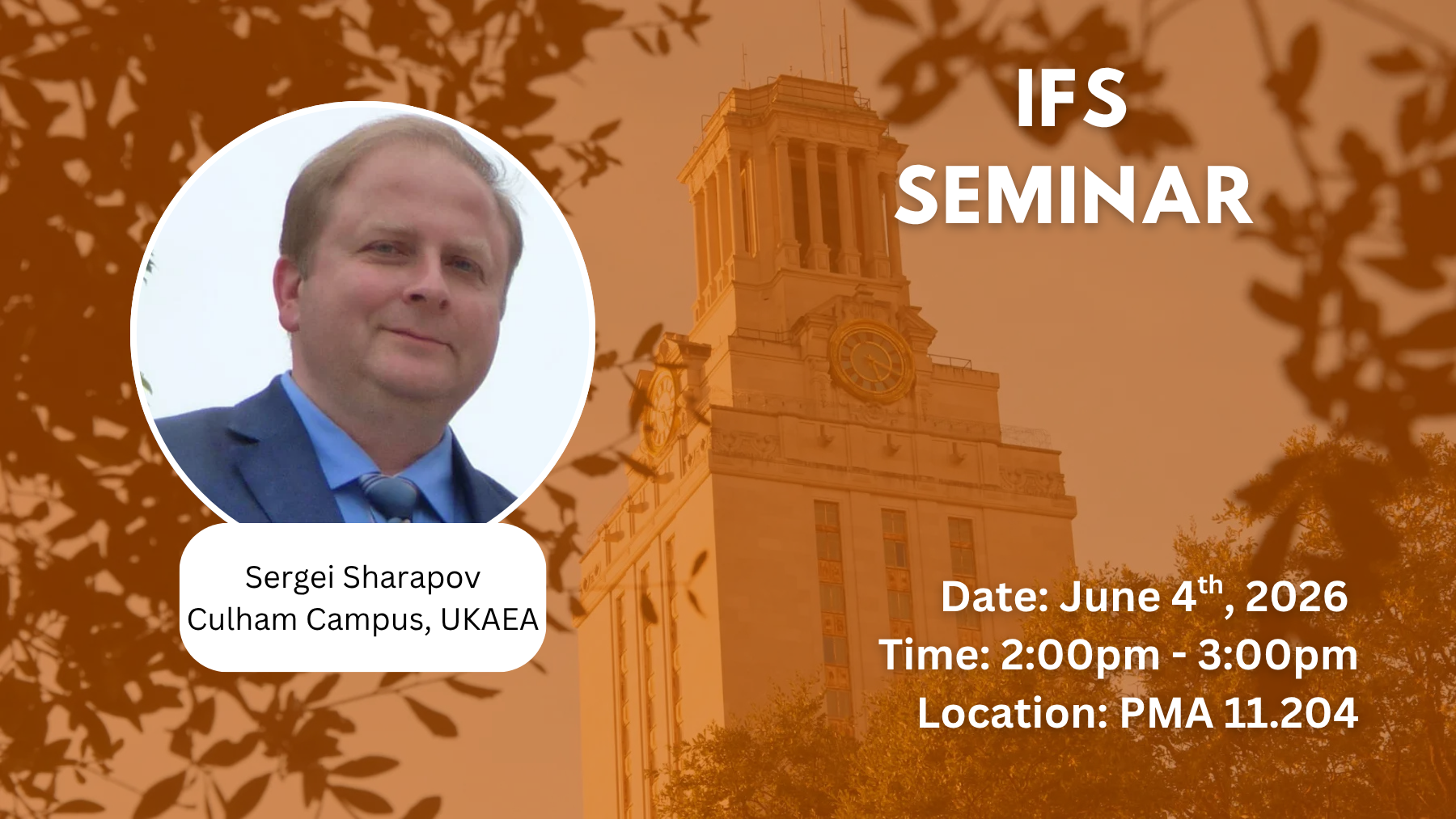 IFS
SEMINAR

Sergei Sharapov
Culham Campus, UKAEA

Date: June 4$^{th}$, 2026
Time: 2:00pm - 3:00pm
Location: PMA 11.204